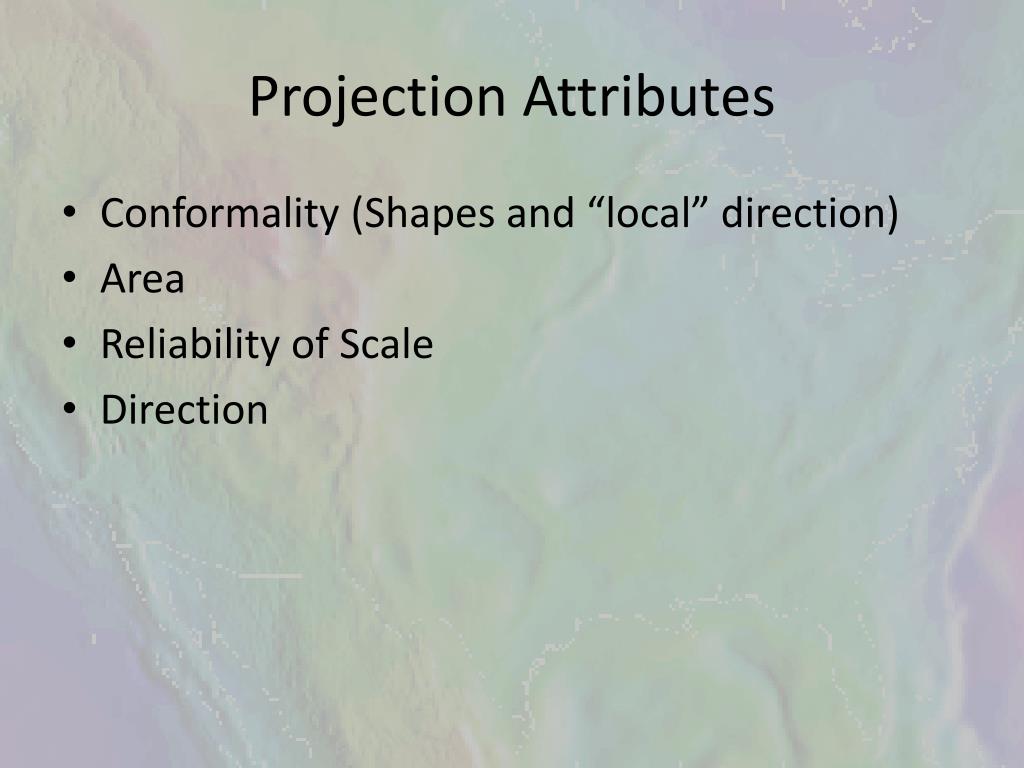 Projection Attributes

• Conformality (Shapes and “local” direction)
• Area
• Reliability of Scale
• Direction